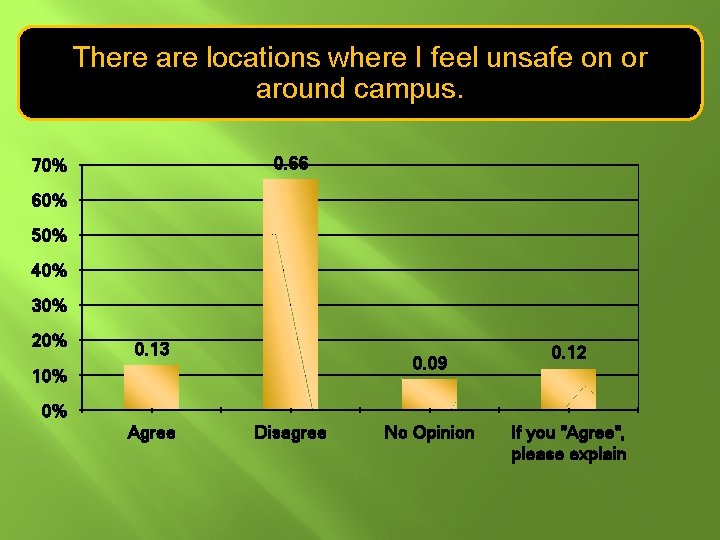 There are locations where I feel unsafe on or around campus.

70%
60%
50%
40%
30%
20%
10%
0%

0.13
0.66
0.09
0.12

Agree
Disagree
No Opinion
If you "Agree", please explain